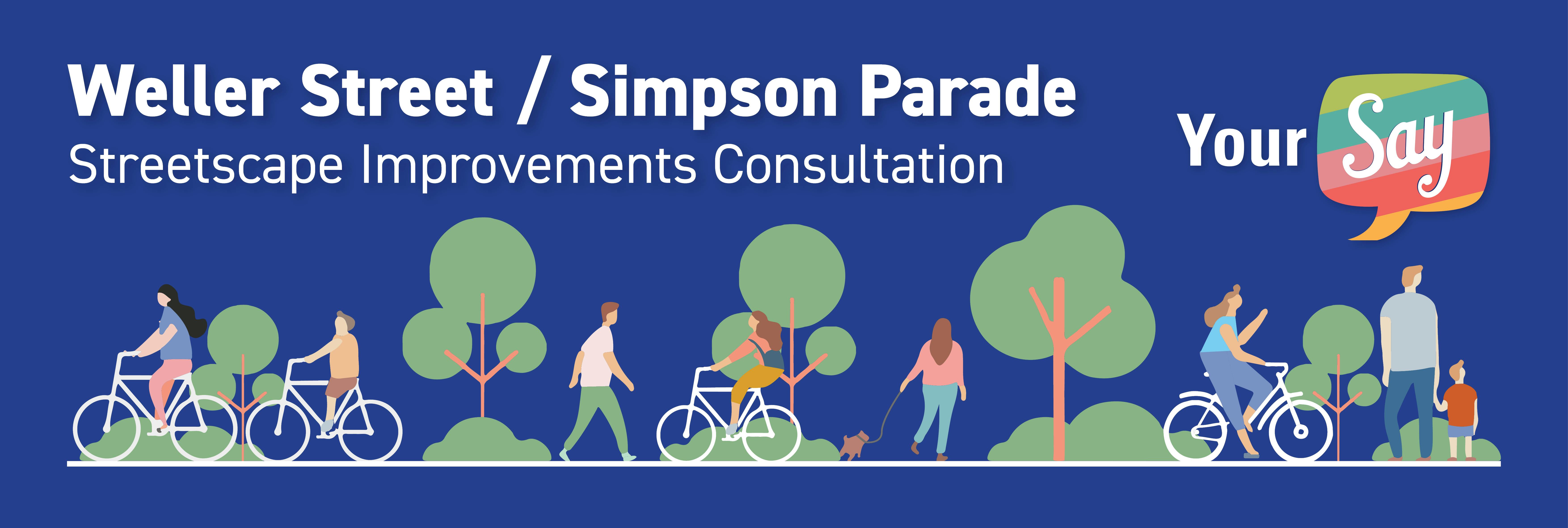 Weller Street / Simpson Parade
Streetscape Improvements Consultation

Your Say